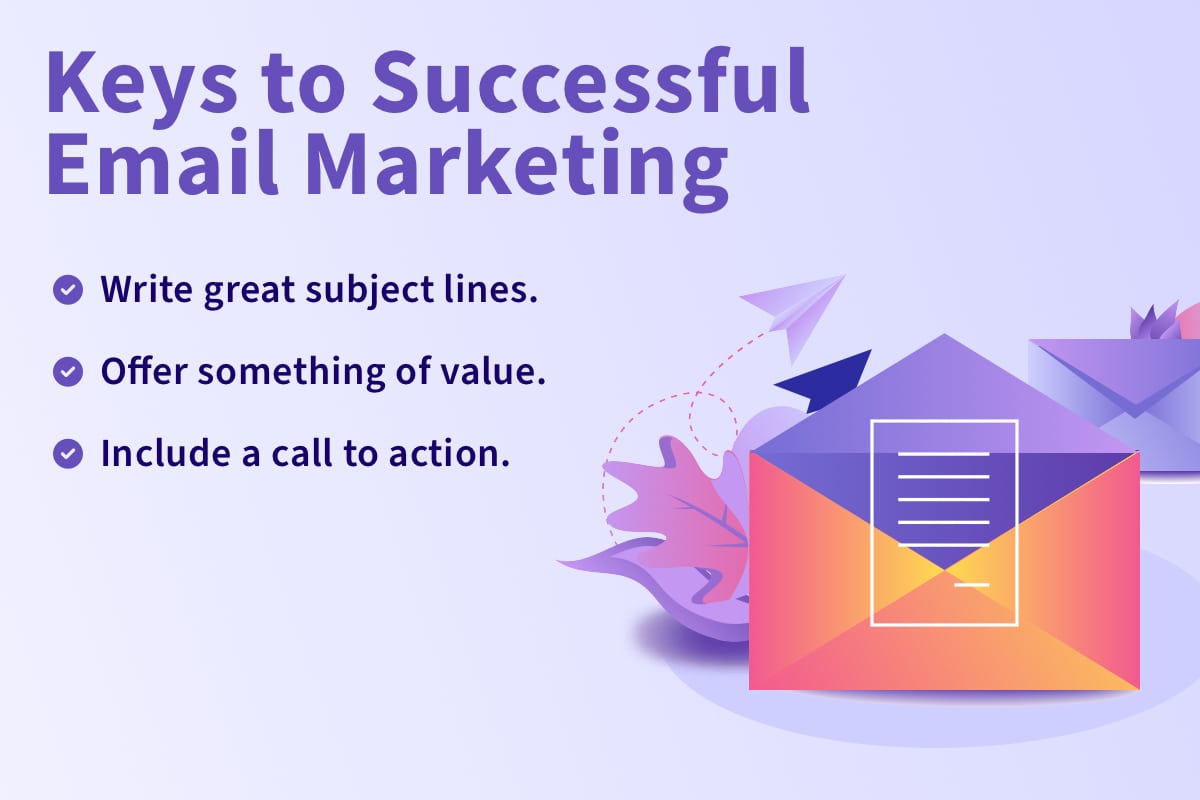 Keys to Successful Email Marketing

Write great subject lines.

Offer something of value.

Include a call to action.